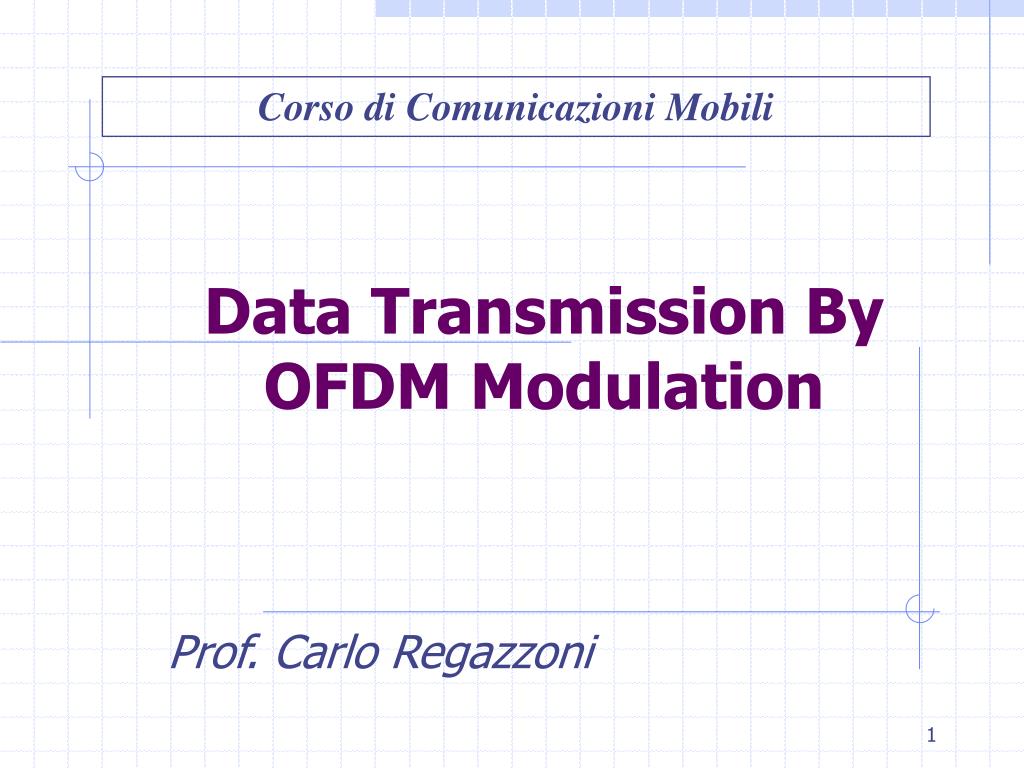 Corso di Comunicazioni Mobili

Data Transmission By OFDM Modulation

Prof. Carlo Regazzoni

1